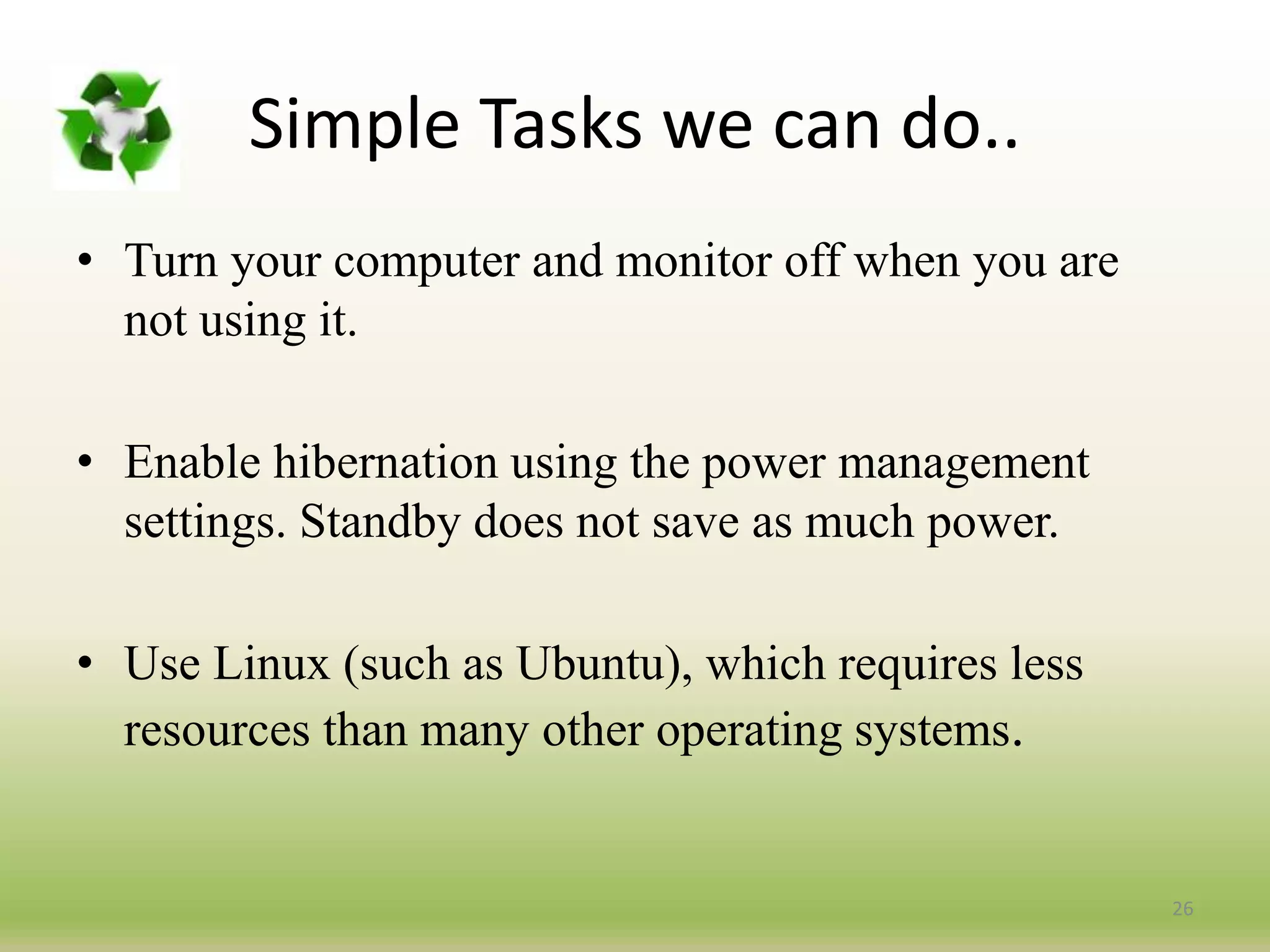 Simple Tasks we can do..

• Turn your computer and monitor off when you are not using it.

• Enable hibernation using the power management settings. Standby does not save as much power.

• Use Linux (such as Ubuntu), which requires less resources than many other operating systems.

26